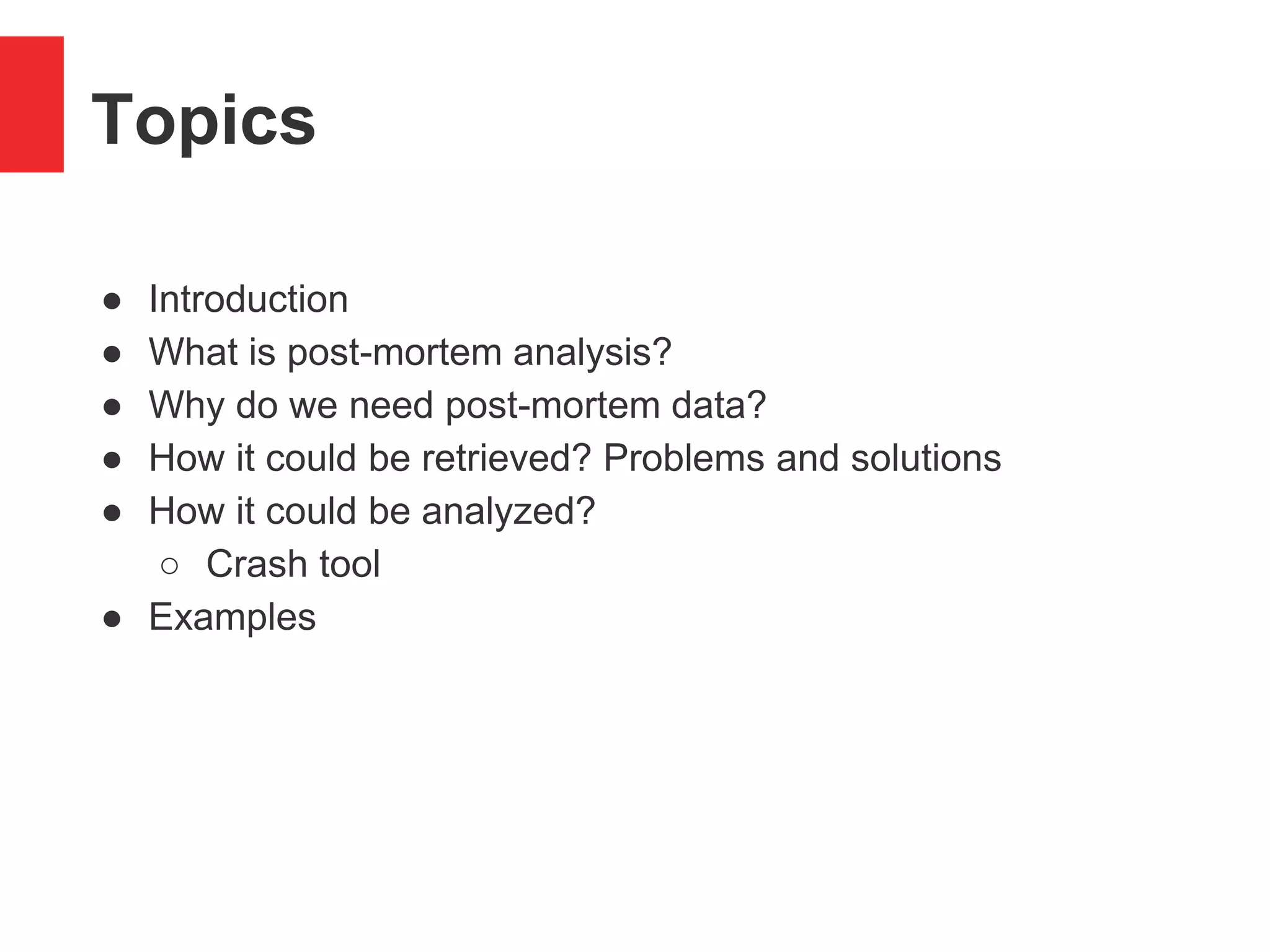 Topics

● Introduction
● What is post-mortem analysis?
● Why do we need post-mortem data?
● How it could be retrieved? Problems and solutions
● How it could be analyzed?
  ○ Crash tool
● Examples